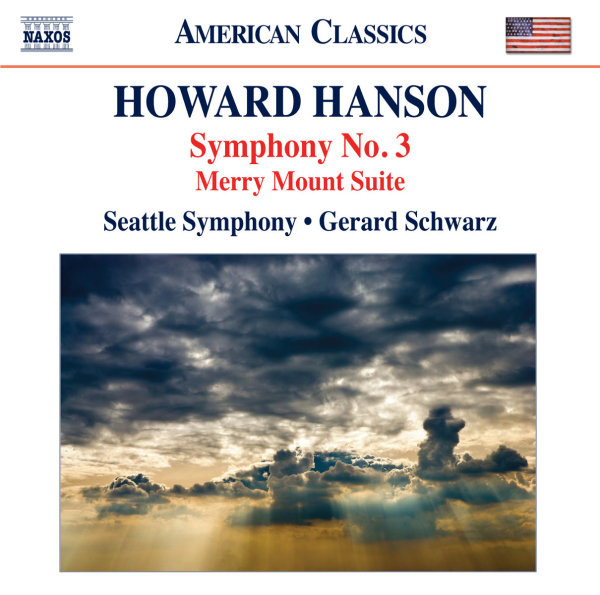 NAXOS

AMERICAN CLASSICS

HOWARD HANSON

Symphony No. 3

Merry Mount Suite

Seattle Symphony • Gerard Schwarz